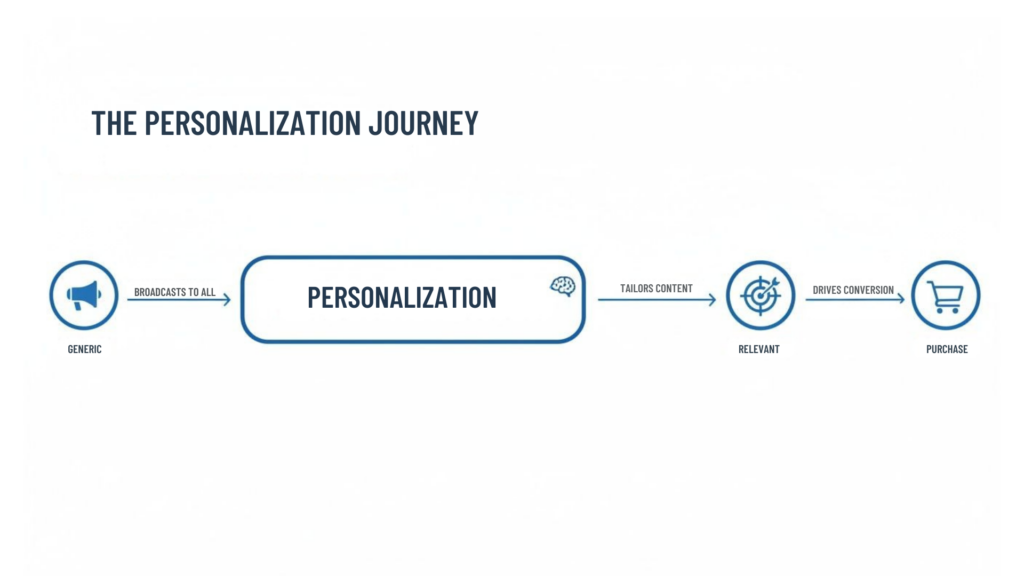 THE PERSONALIZATION JOURNEY

GENERIC

BROADCASTS TO ALL

PERSONALIZATION

TAILORS CONTENT

RELEVANT

DRIVES CONVERSION

PURCHASE